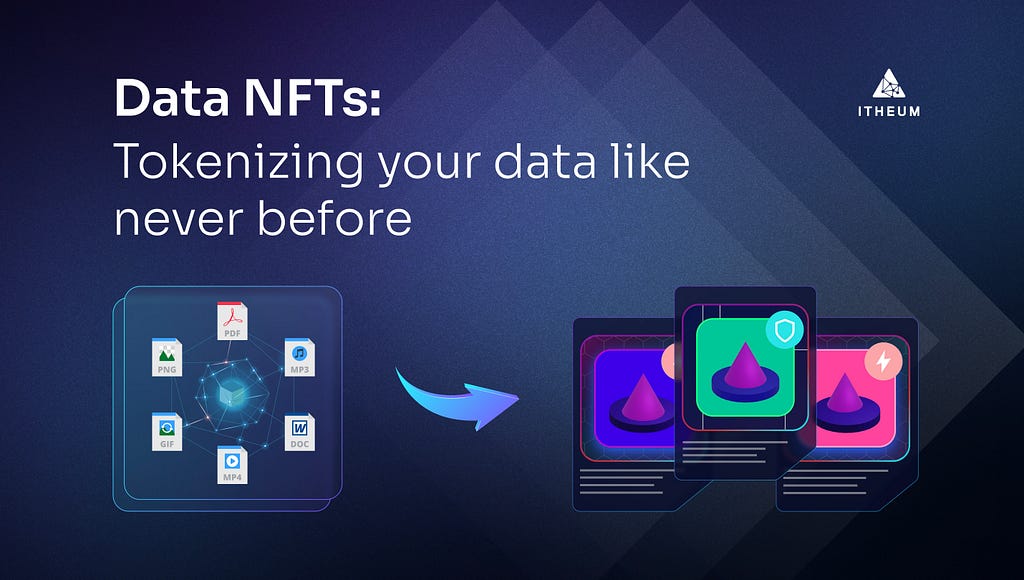 Data NFTs:
Tokenizing your data like never before

ITHEUM

PDF
PNG
MP3
GIF
DOC
MP4